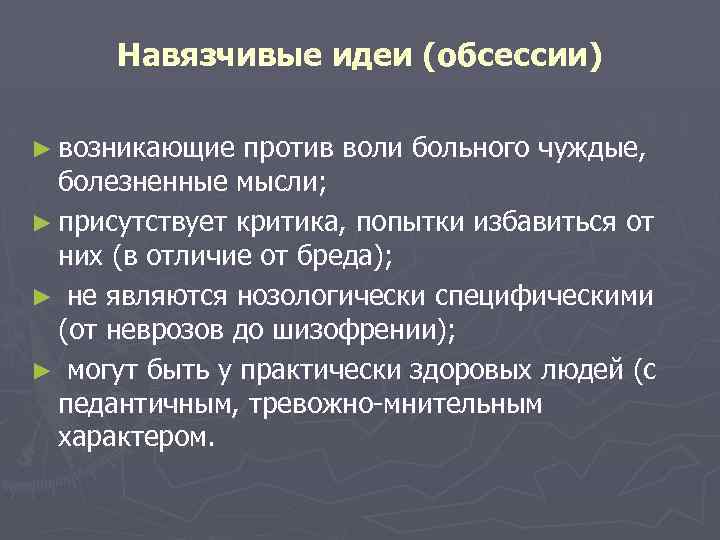 Навязчивые идеи (обсессии)

► возникающие против воли больного чуждые, болезненные мысли;

► присутствует критика, попытки избавиться от них (в отличие от бреда);

► не являются нозологически специфическими (от неврозов до шизофрении);

► могут быть у практически здоровых людей (с педантичным, тревожно-мнительным характером.